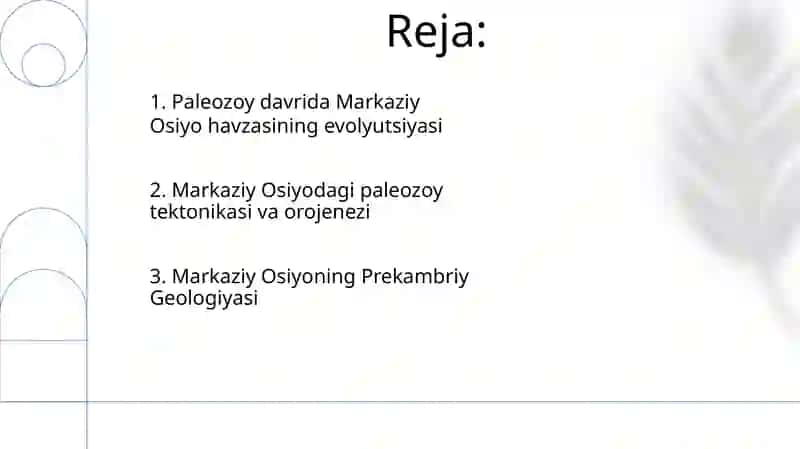 Reja:

1. Paleozoy davrida Markaziy Osiyo havzasining evolyutsiyasi

2. Markaziy Osiyodagi paleozoy tektonikasi va orojenezi

3. Markaziy Osiyoning Prekambriy Geologiyasi